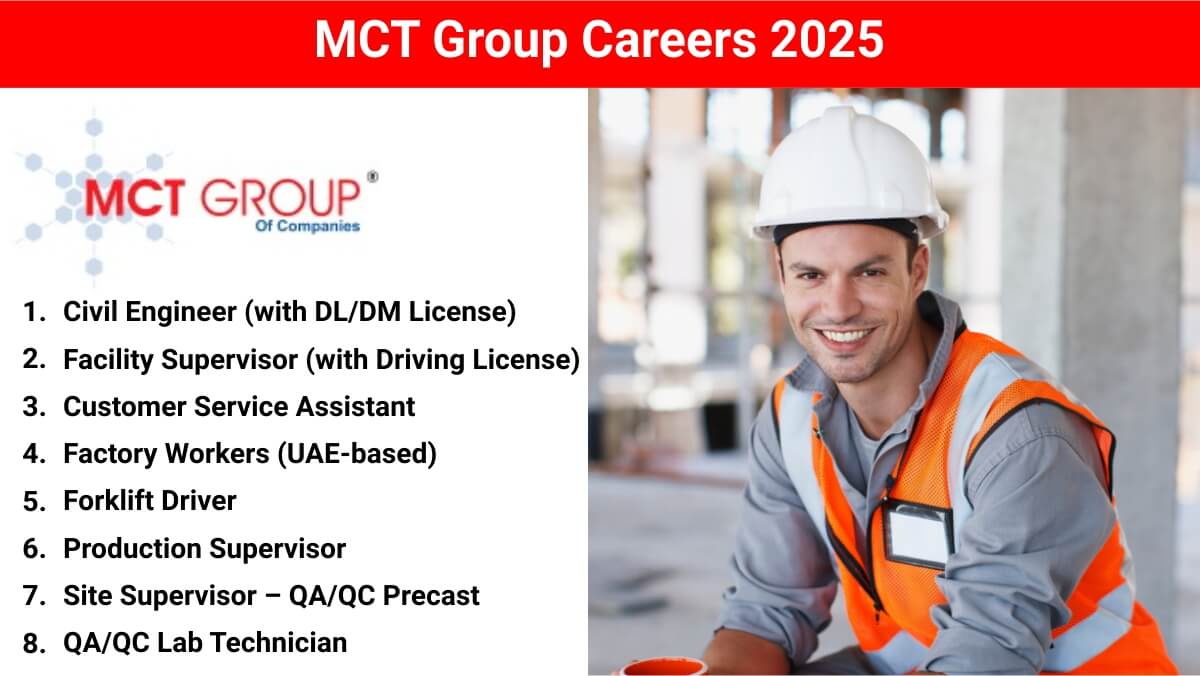 MCT Group Careers 2025

MCT GROUP®
Of Companies

1. Civil Engineer (with DL/DM License)
2. Facility Supervisor (with Driving License)
3. Customer Service Assistant
4. Factory Workers (UAE-based)
5. Forklift Driver
6. Production Supervisor
7. Site Supervisor – QA/QC Precast
8. QA/QC Lab Technician